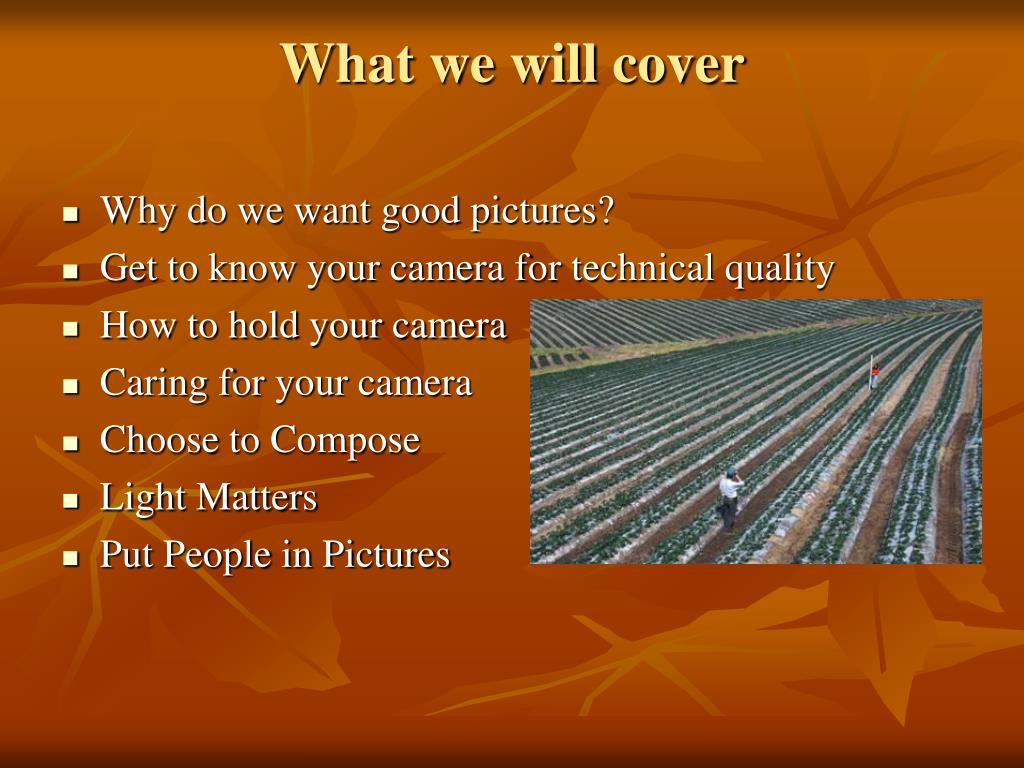 What we will cover

- Why do we want good pictures?
- Get to know your camera for technical quality
- How to hold your camera
- Caring for your camera
- Choose to Compose
- Light Matters
- Put People in Pictures